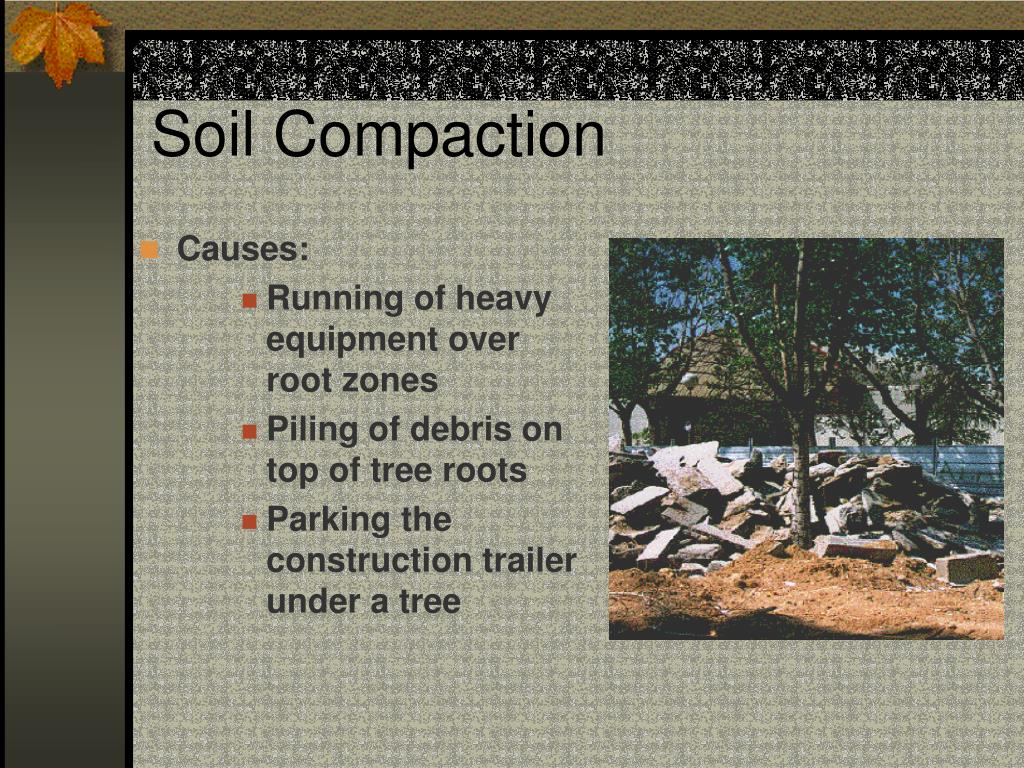 Soil Compaction

Causes:

Running of heavy equipment over root zones

Piling of debris on top of tree roots

Parking the construction trailer under a tree